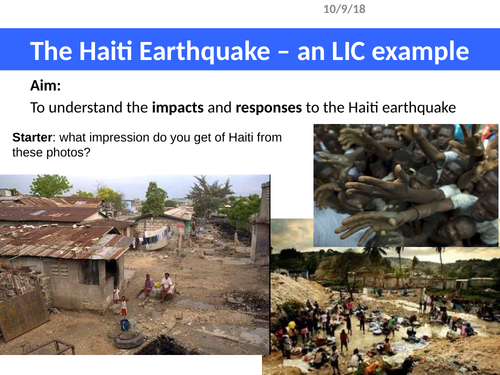 10/9/18

The Haiti Earthquake – an LIC example

Aim:

To understand the impacts and responses to the Haiti earthquake

Starter: what impression do you get of Haiti from these photos?